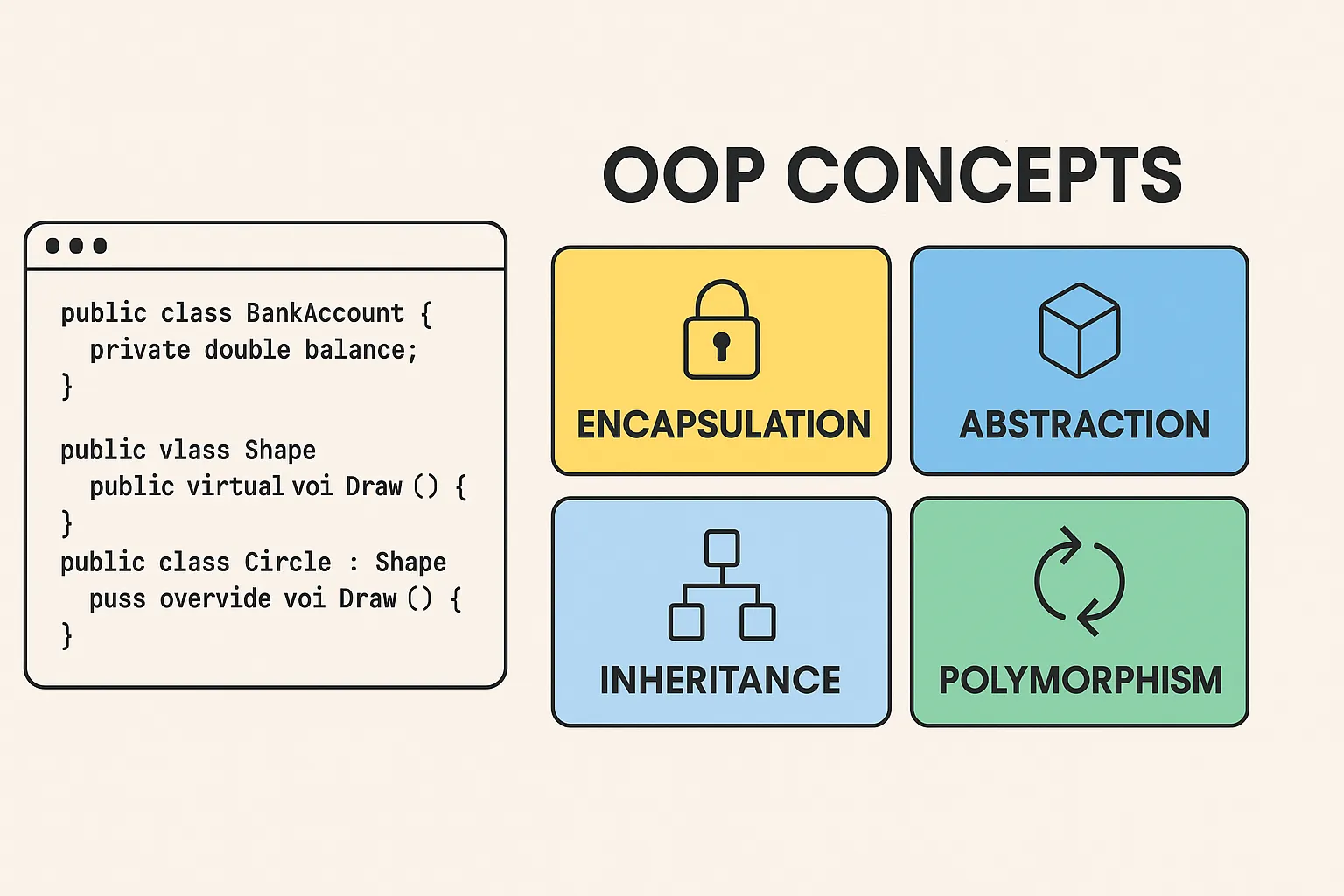 public class BankAccount {
  private double balance;
}

public vlass Shape
  public virtual voi Draw () {
}
public class Circle : Shape
  puss overvide voi Draw () {
}

OOP CONCEPTS

ENCAPSULATION

ABSTRACTION

INHERITANCE

POLYMORPHISM